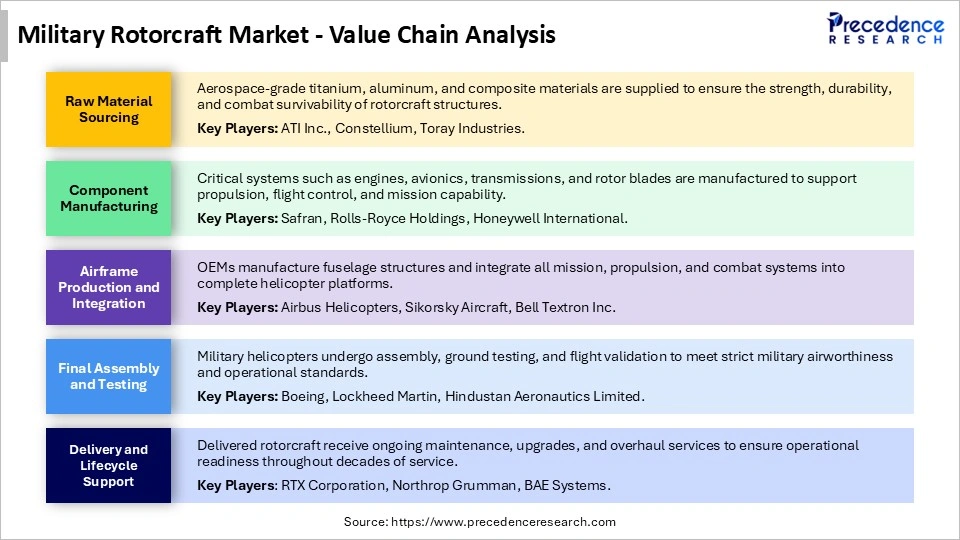 Military Rotorcraft Market - Value Chain Analysis

Precedence RESEARCH

Raw Material Sourcing

Aerospace-grade titanium, aluminum, and composite materials are supplied to ensure the strength, durability, and combat survivability of rotorcraft structures.

Key Players: ATI Inc., Constellium, Toray Industries.

Component Manufacturing

Critical systems such as engines, avionics, transmissions, and rotor blades are manufactured to support propulsion, flight control, and mission capability.

Key Players: Safran, Rolls-Royce Holdings, Honeywell International.

Airframe Production and Integration

OEMs manufacture fuselage structures and integrate all mission, propulsion, and combat systems into complete helicopter platforms.

Key Players: Airbus Helicopters, Sikorsky Aircraft, Bell Textron Inc.

Final Assembly and Testing

Military helicopters undergo assembly, ground testing, and flight validation to meet strict military airworthiness and operational standards.

Key Players: Boeing, Lockheed Martin, Hindustan Aeronautics Limited.

Delivery and Lifecycle Support

Delivered rotorcraft receive ongoing maintenance, upgrades, and overhaul services to ensure operational readiness throughout decades of service.

Key Players: RTX Corporation, Northrop Grumman, BAE Systems.

Source: https://www.precedenceresearch.com